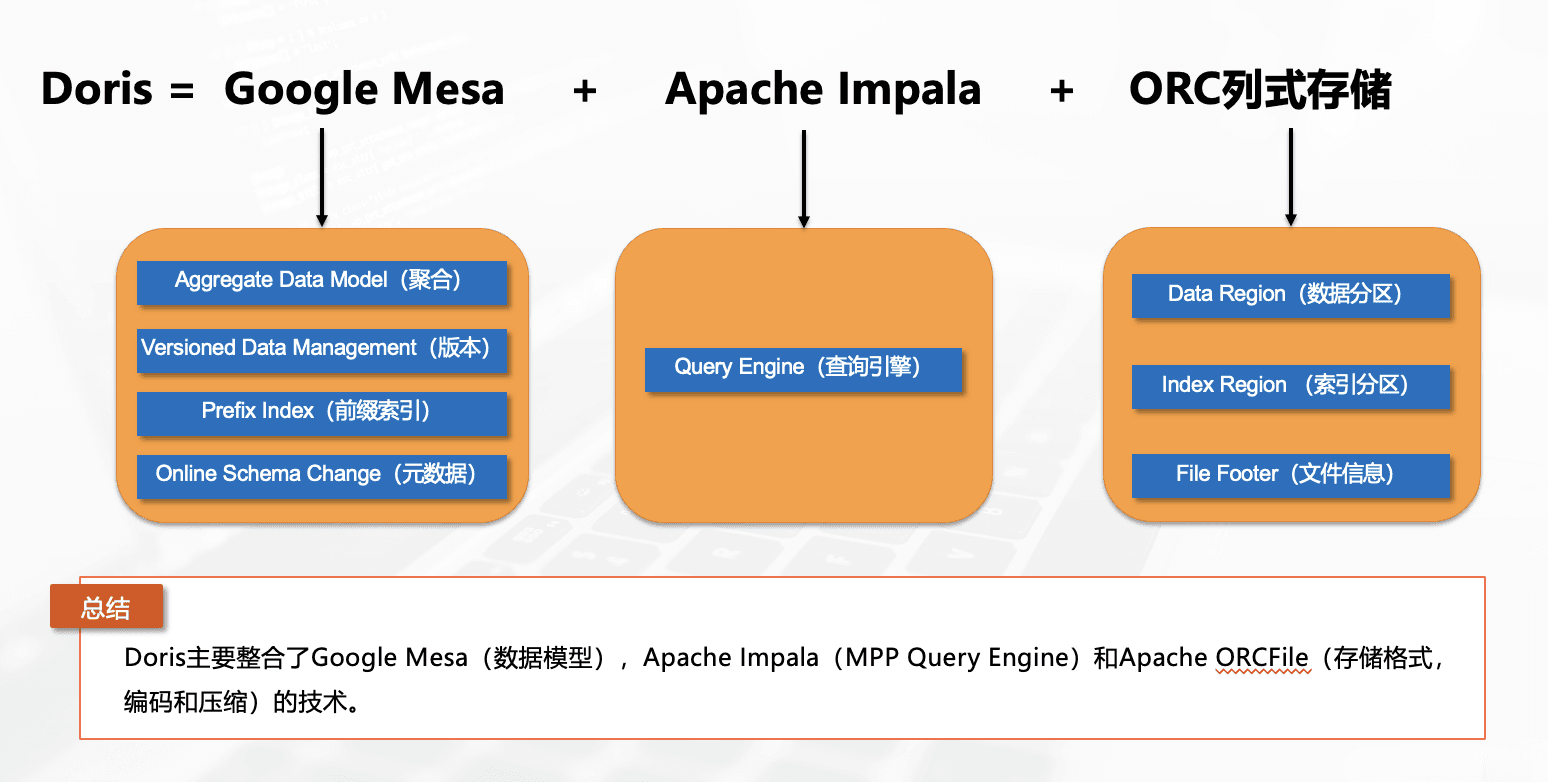 Doris = Google Mesa + Apache Impala + ORC列式存储

Aggregate Data Model（聚合）

Versioned Data Management（版本）

Prefix Index（前缀索引）

Online Schema Change（元数据）

Query Engine（查询引擎）

Data Region（数据分区）

Index Region （索引分区）

File Footer（文件信息）

总结

Doris主要整合了Google Mesa（数据模型），Apache Impala（MPP Query Engine）和Apache ORCFile（存储格式，编码和压缩）的技术。